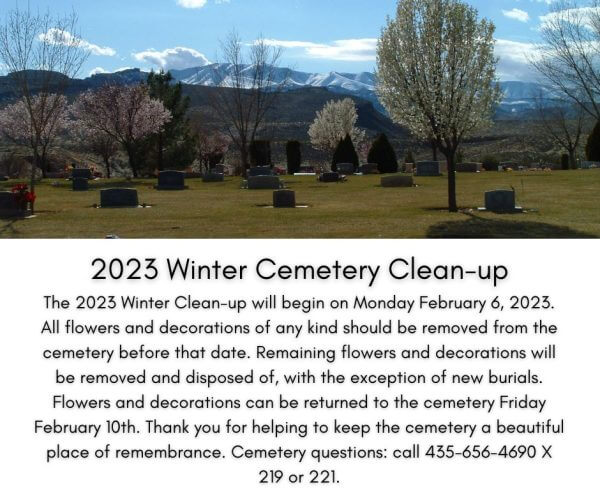 2023 Winter Cemetery Clean-up

The 2023 Winter Clean-up will begin on Monday February 6, 2023. All flowers and decorations of any kind should be removed from the cemetery before that date. Remaining flowers and decorations will be removed and disposed of, with the exception of new burials. Flowers and decorations can be returned to the cemetery Friday February 10th. Thank you for helping to keep the cemetery a beautiful place of remembrance. Cemetery questions: call 435-656-4690 X 219 or 221.